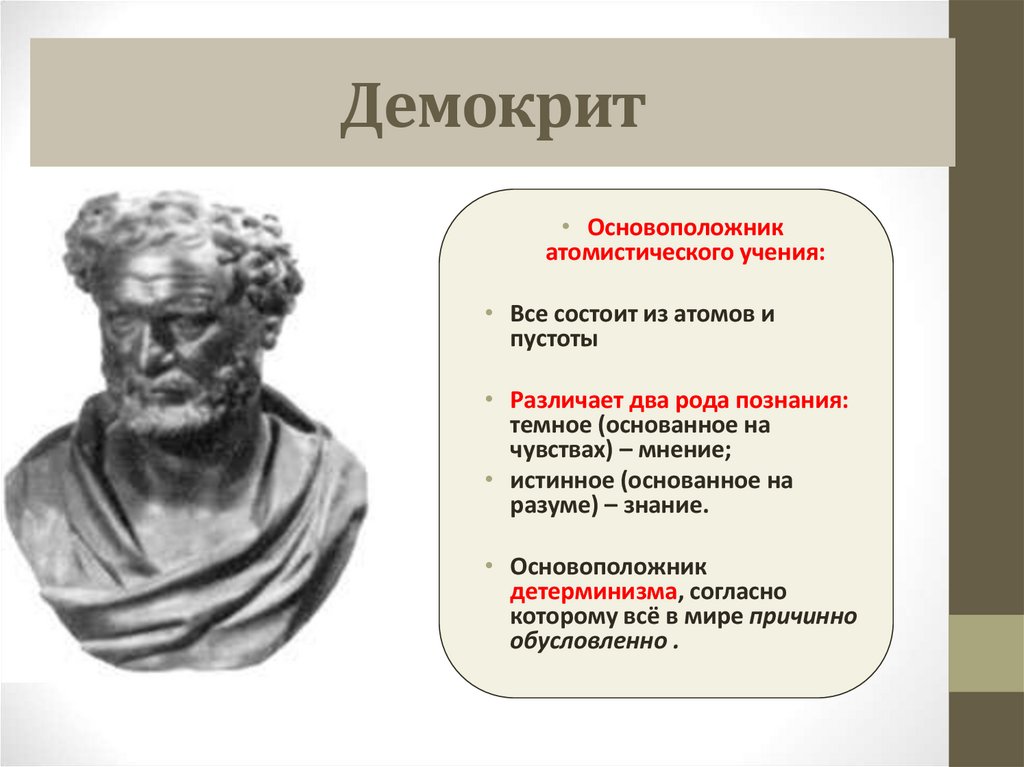 Демокрит

• Основоположник атомистического учения:

• Все состоит из атомов и пустоты

• Различает два рода познания: темное (основанное на чувствах) – мнение;
• истинное (основанное на разуме) – знание.

• Основоположник детерминизма, согласно которому всё в мире причинно обусловленно .